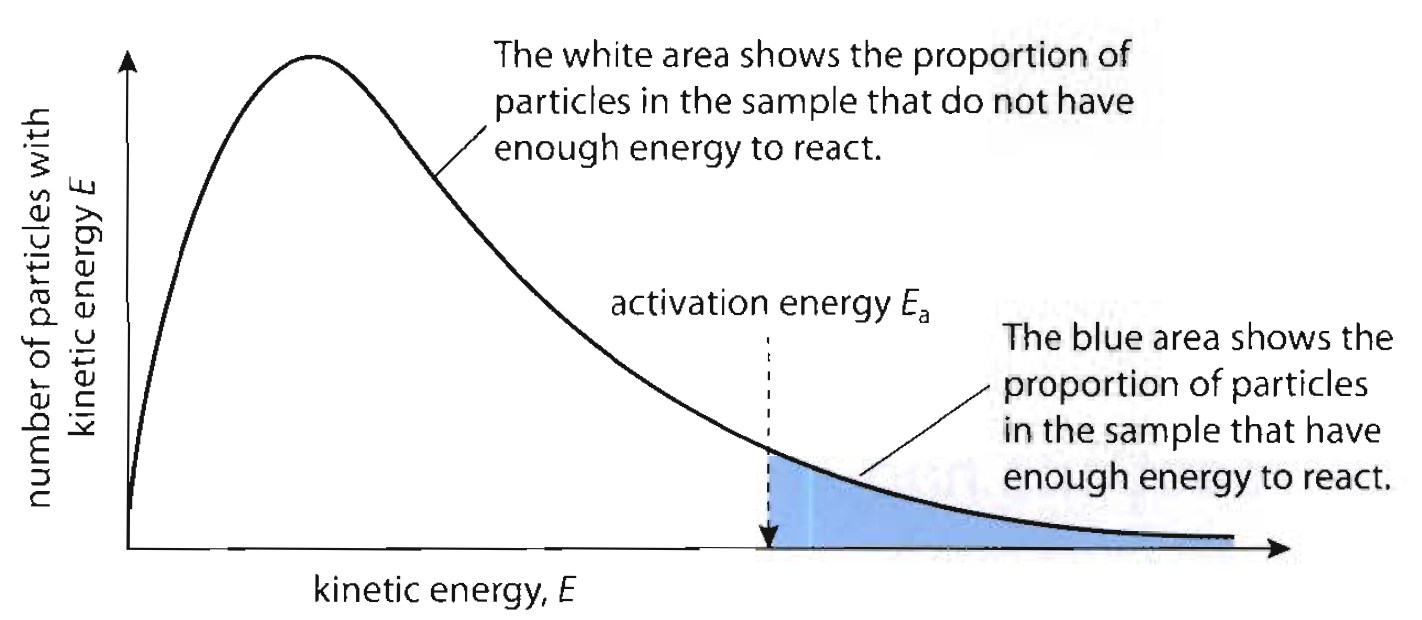 number of particles with kinetic energy $E$

The white area shows the proportion of particles in the sample that do not have enough energy to react.

activation energy $E_a$

The blue area shows the proportion of particles in the sample that have enough energy to react.

kinetic energy, $E$